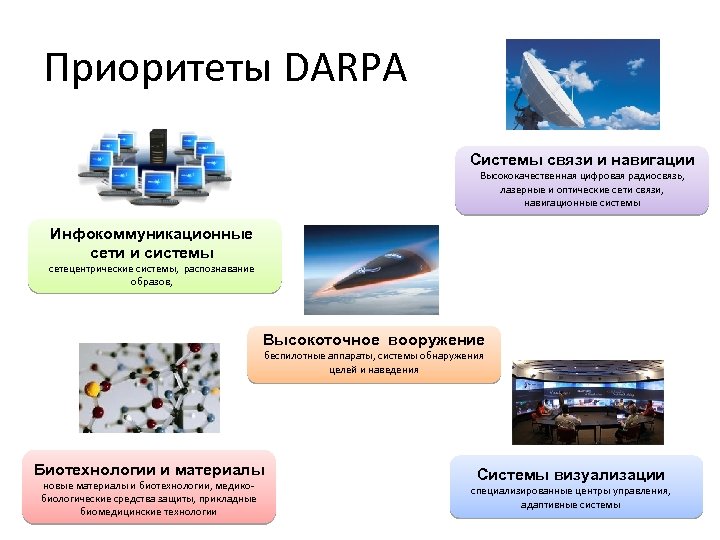 Приоритеты DARPA

Системы связи и навигации
Высококачественная цифровая радиосвязь, лазерные и оптические сети связи, навигационные системы

Инфокоммуникационные сети и системы
сетецентрические системы, распознавание образов,

Высокоточное вооружение
беспилотные аппараты, системы обнаружения целей и наведения

Биотехнологии и материалы
новые материалы и биотехнологии, медико-биологические средства защиты, прикладные биомедицинские технологии

Системы визуализации
специализированные центры управления, адаптивные системы